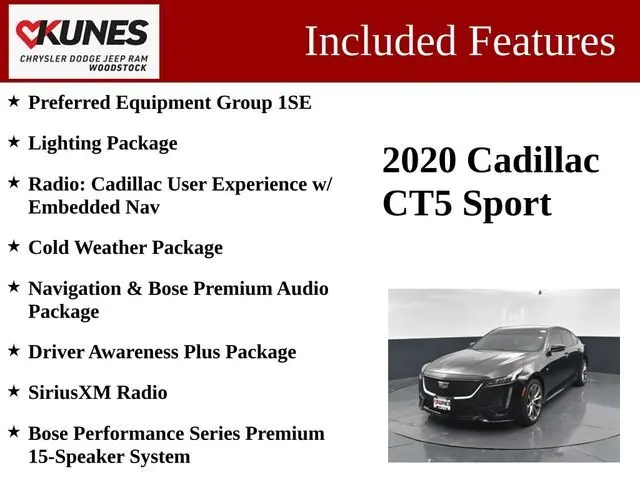 KUNES
CHRYSLER DODGE JEEP RAM
WOODSTOCK

Included Features

★ Preferred Equipment Group 1SE

★ Lighting Package

★ Radio: Cadillac User Experience w/ Embedded Nav

★ Cold Weather Package

★ Navigation & Bose Premium Audio Package

★ Driver Awareness Plus Package

★ SiriusXM Radio

★ Bose Performance Series Premium 15-Speaker System

2020 Cadillac CT5 Sport

KUNES